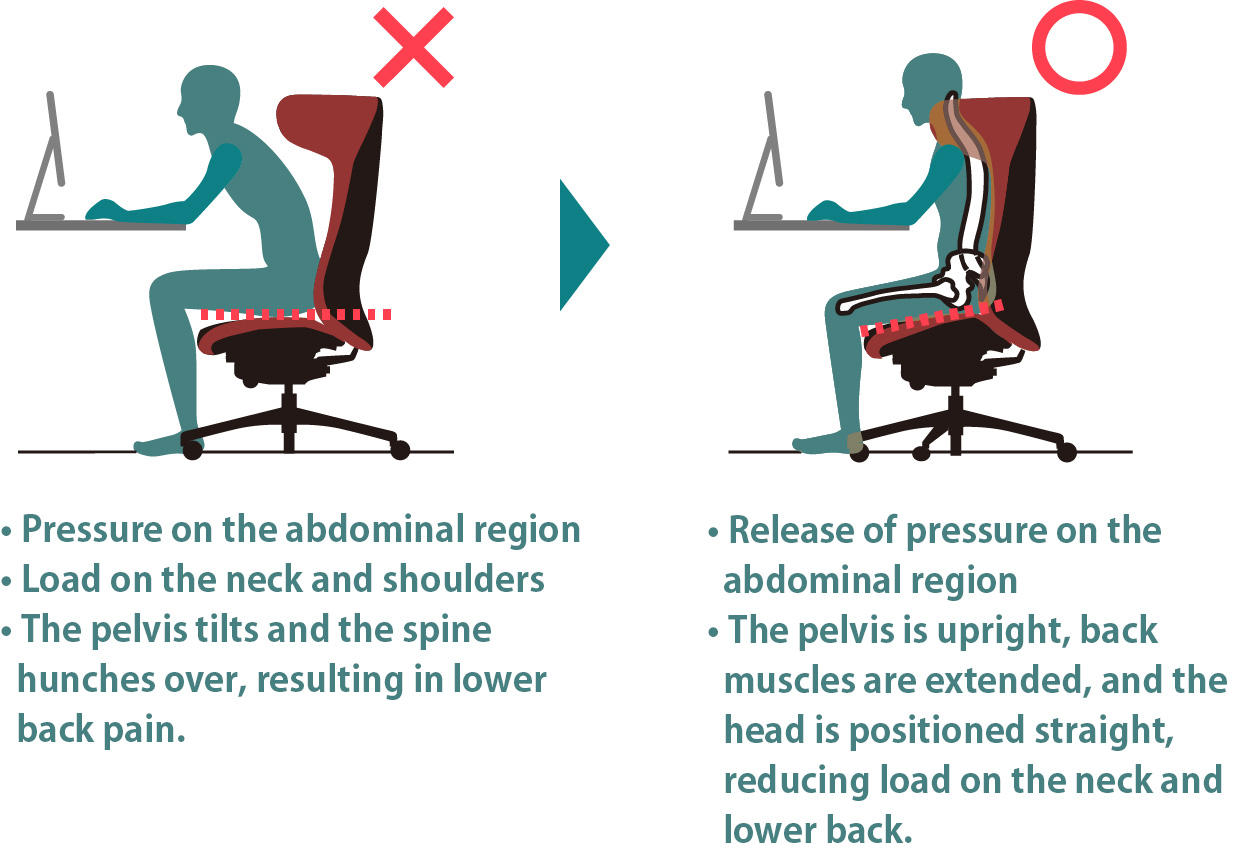 • Pressure on the abdominal region
• Load on the neck and shoulders
• The pelvis tilts and the spine hunches over, resulting in lower back pain.

• Release of pressure on the abdominal region
• The pelvis is upright, back muscles are extended, and the head is positioned straight, reducing load on the neck and lower back.